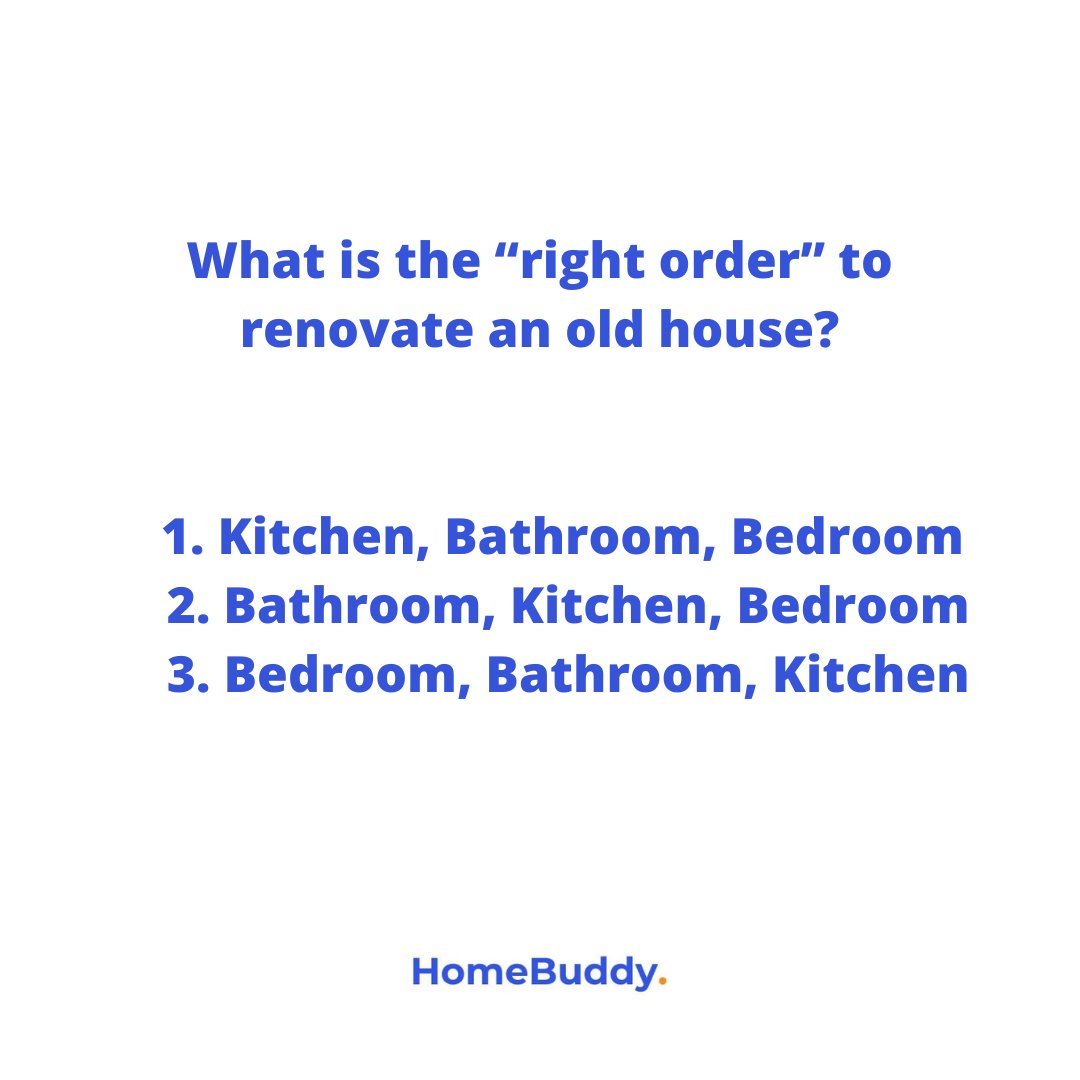 What is the “right order” to renovate an old house?

1. Kitchen, Bathroom, Bedroom
2. Bathroom, Kitchen, Bedroom
3. Bedroom, Bathroom, Kitchen

HomeBuddy.